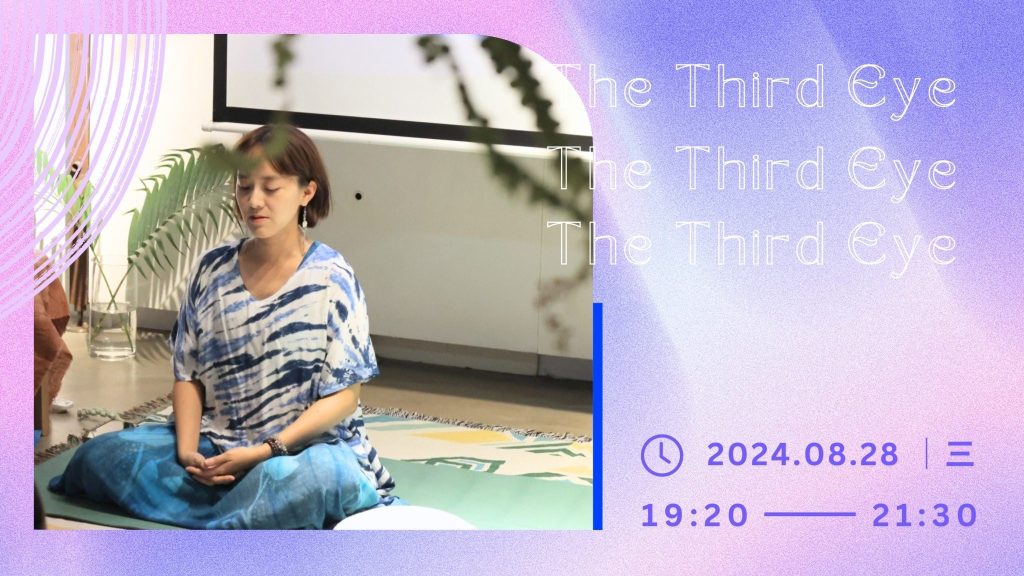 The Third Eye
The Third Eye
The Third Eye

2024.08.28 | 三

19:20 —— 21:30